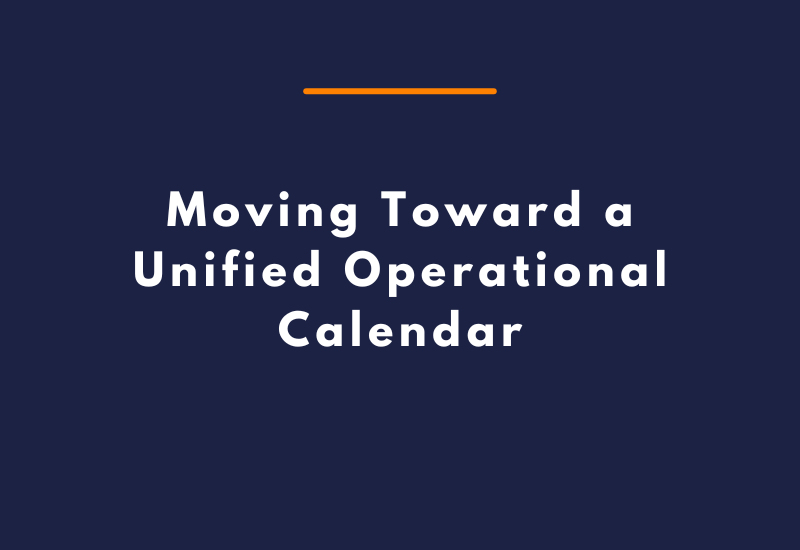 Moving Toward a Unified Operational Calendar